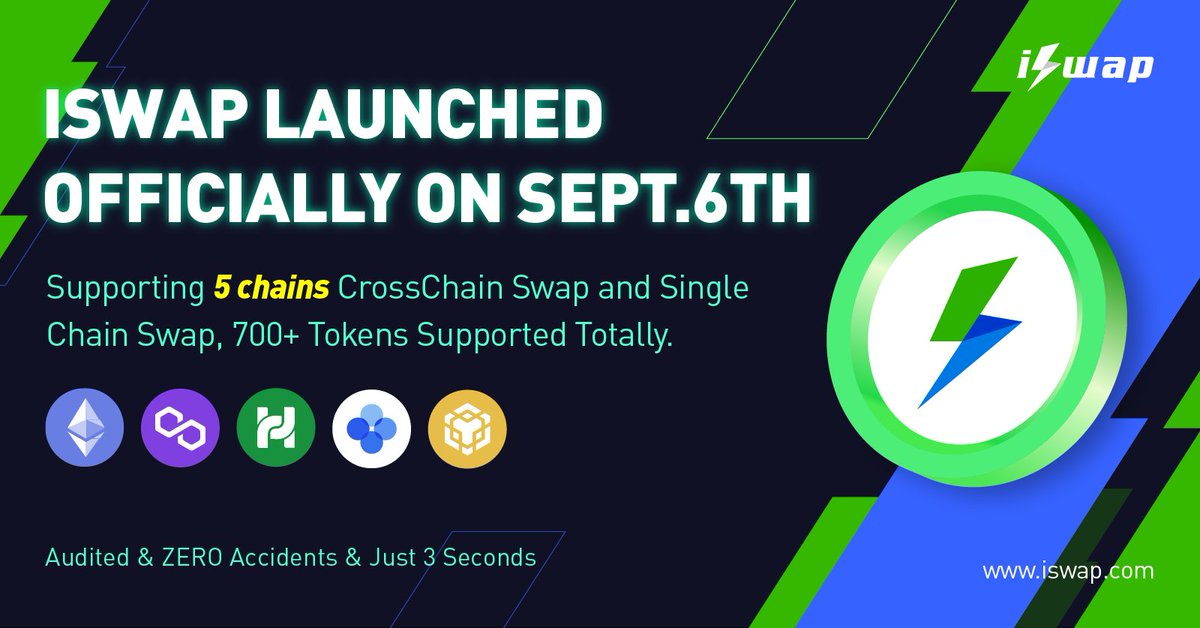 iswap

ISWAP LAUNCHED OFFICIALLY ON SEPT.6TH

Supporting 5 chains CrossChain Swap and Single Chain Swap, 700+ Tokens Supported Totally.

Audited & ZERO Accidents & Just 3 Seconds

www.iswap.com